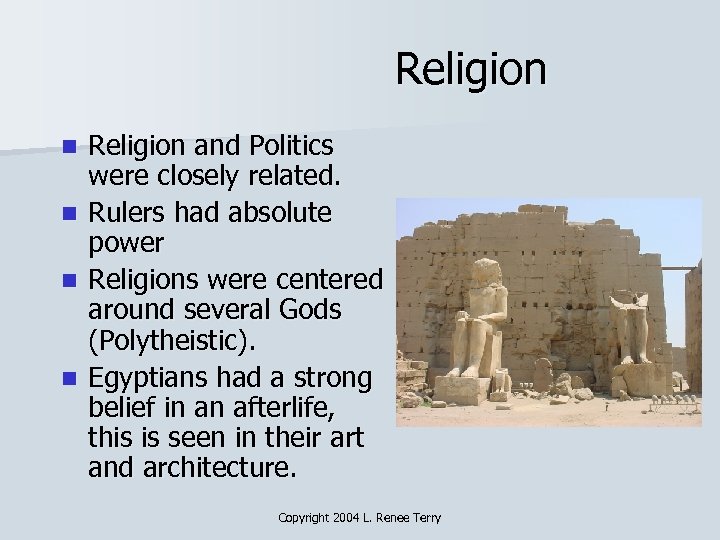 Religion

- Religion and Politics were closely related.
- Rulers had absolute power
- Religions were centered around several Gods (Polytheistic).
- Egyptians had a strong belief in an afterlife, this is seen in their art and architecture.

Copyright 2004 L. Renee Terry